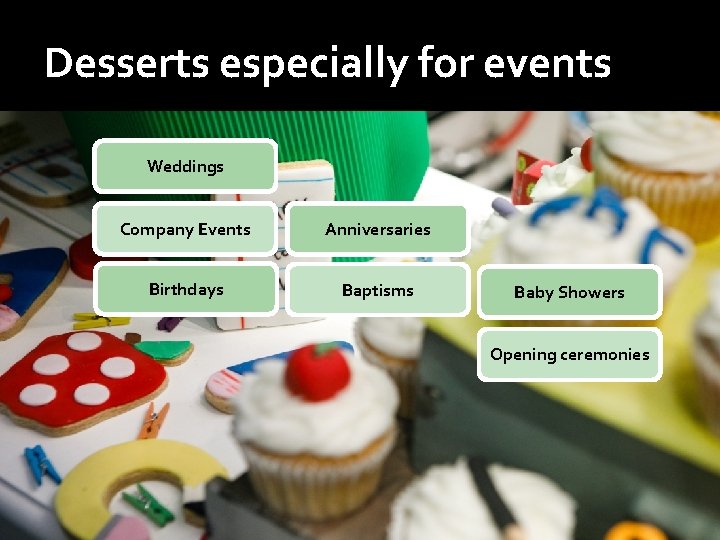 Desserts especially for events

Weddings

Company Events

Anniversaries

Birthdays

Baptisms

Baby Showers

Opening ceremonies